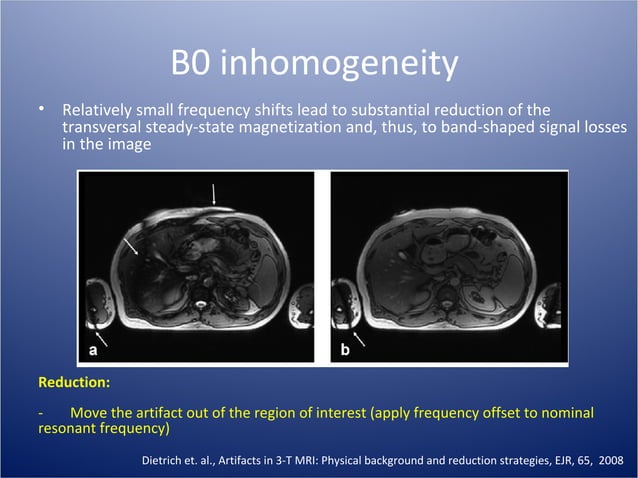 B0 inhomogeneity

• Relatively small frequency shifts lead to substantial reduction of the transversal steady-state magnetization and, thus, to band-shaped signal losses in the image

a

b

Reduction:

- Move the artifact out of the region of interest (apply frequency offset to nominal resonant frequency)

Dietrich et. al., Artifacts in 3-T MRI: Physical background and reduction strategies, EJR, 65, 2008